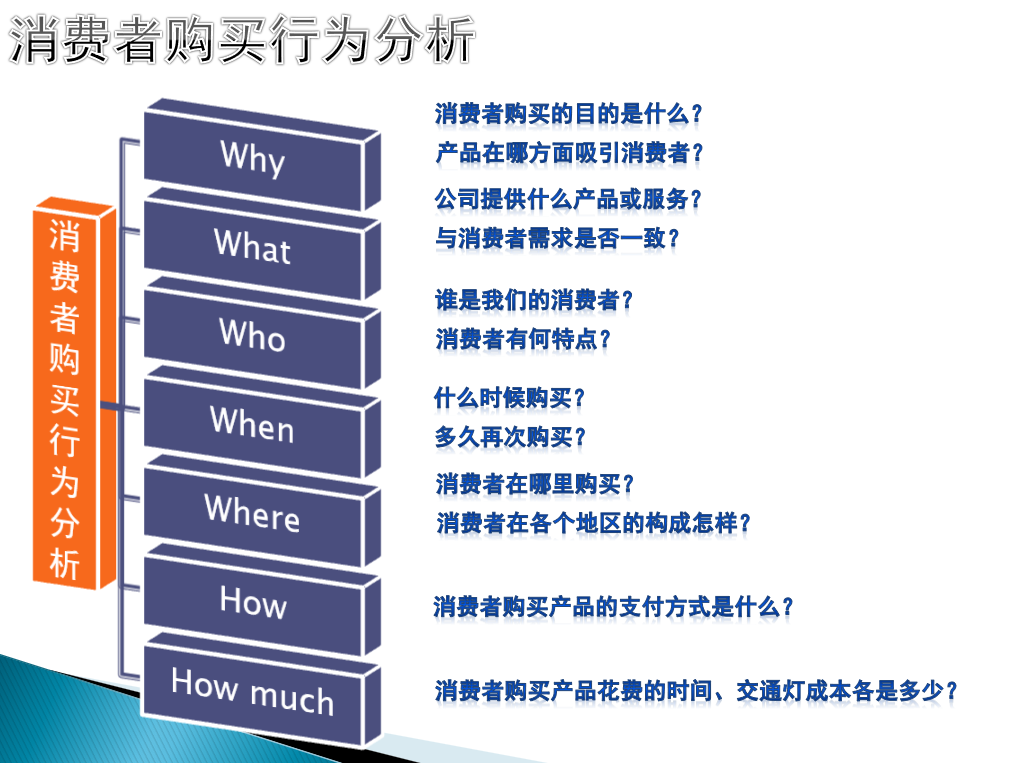 消费者购买行为分析

消费者购买行为分析

Why
消费者购买的目的是什么？
产品在哪方面吸引消费者？

What
公司提供什么产品或服务？
与消费者需求是否一致？

Who
谁是我们的消费者？
消费者有何特点？

When
什么时候购买？
多久再次购买？

Where
消费者在哪里购买？
消费者在各个地区的构成怎样？

How
消费者购买产品的支付方式是什么？

How much
消费者购买产品花费的时间、交通灯成本各是多少？